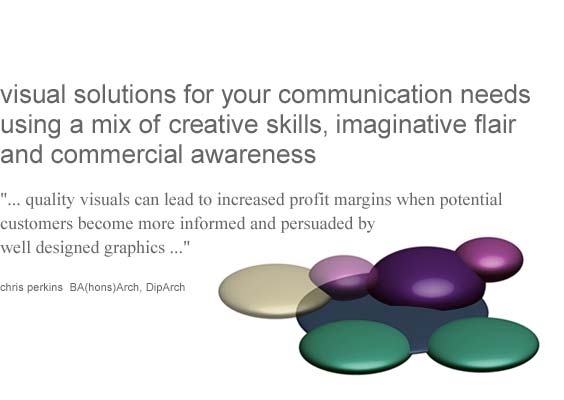 visual solutions for your communication needs using a mix of creative skills, imaginative flair and commercial awareness

"... quality visuals can lead to increased profit margins when potential customers become more informed and persuaded by well designed graphics ..."

chris perkins BA(hons)Arch, DipArch